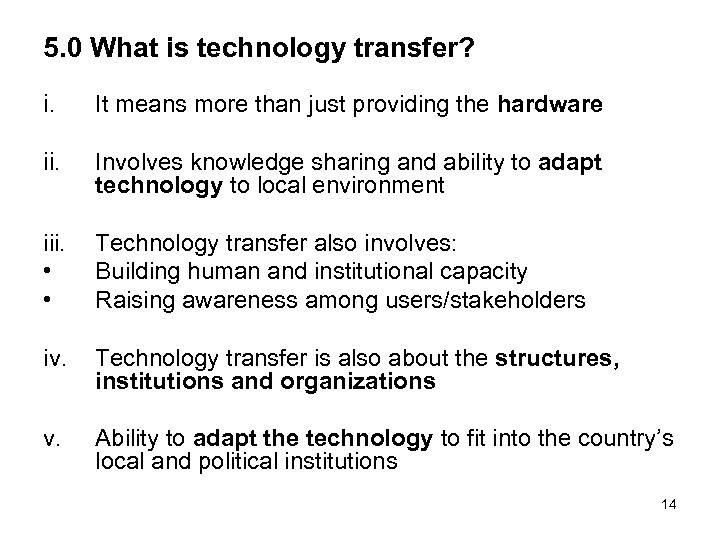 5.0 What is technology transfer?

i. It means more than just providing the hardware

ii. Involves knowledge sharing and ability to adapt technology to local environment

iii. Technology transfer also involves:
• Building human and institutional capacity
• Raising awareness among users/stakeholders

iv. Technology transfer is also about the structures, institutions and organizations

v. Ability to adapt the technology to fit into the country's local and political institutions

14